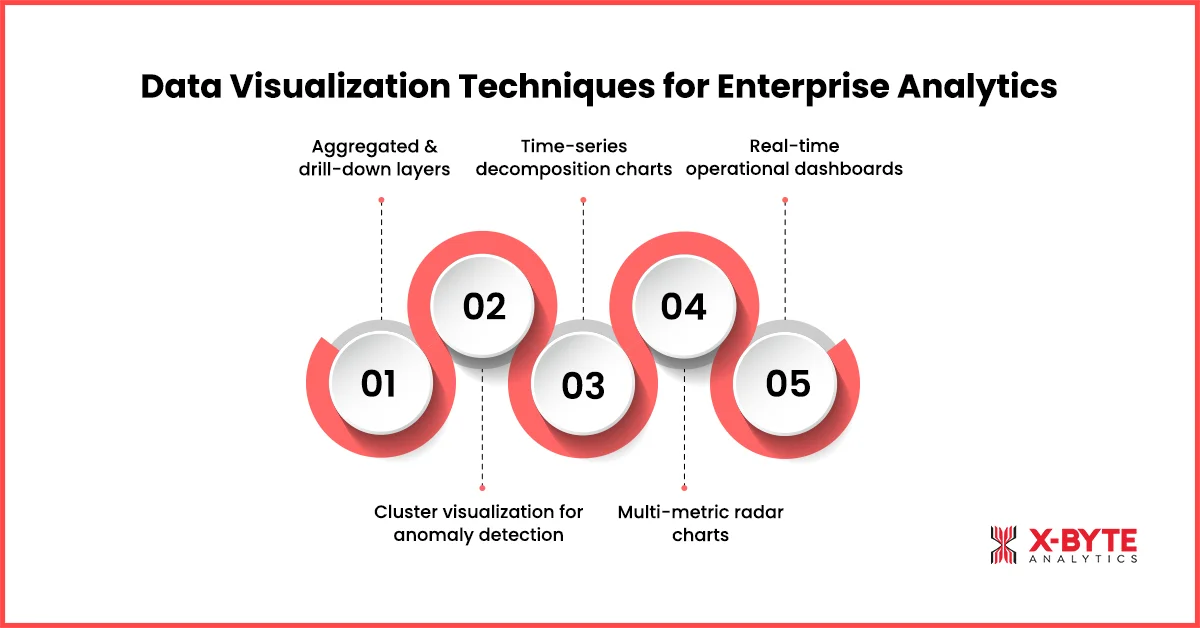 Data Visualization Techniques for Enterprise Analytics

Aggregated & drill-down layers

Time-series decomposition charts

Real-time operational dashboards

01

02

03

04

05

Cluster visualization for anomaly detection

Multi-metric radar charts

X-BYTE
ANALYTICS